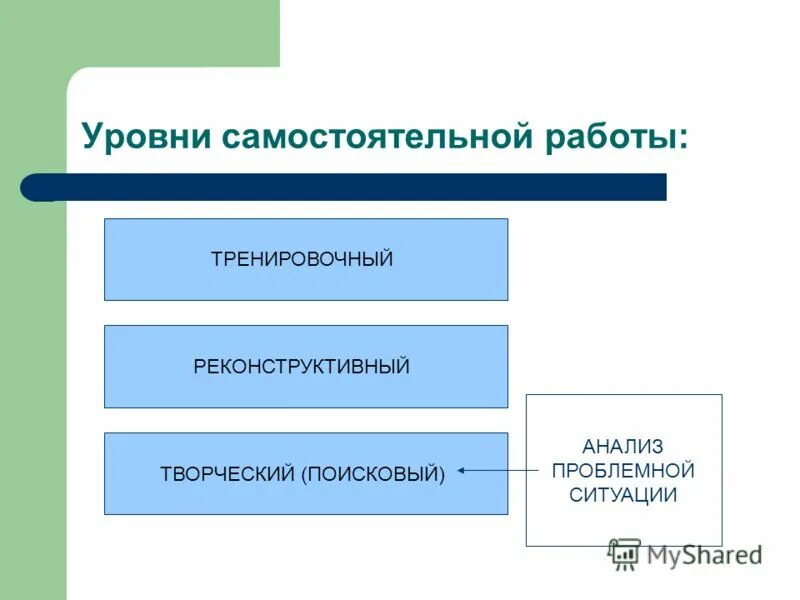 Уровни самостоятельной работы:

ТРЕНИРОВОЧНЫЙ

РЕКОНСТРУКТИВНЫЙ

ТВОРЧЕСКИЙ (ПОИСКОВЫЙ)

АНАЛИЗ ПРОБЛЕМНОЙ СИТУАЦИИ

MyShared